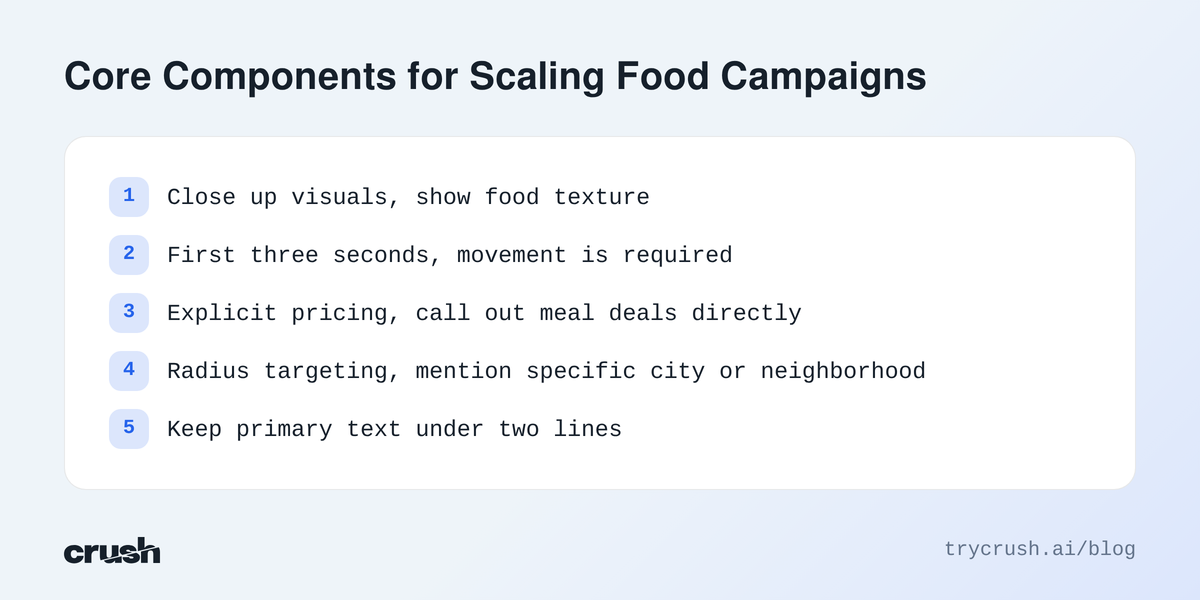 Core Components for Scaling Food Campaigns

1 Close up visuals, show food texture

2 First three seconds, movement is required

3 Explicit pricing, call out meal deals directly

4 Radius targeting, mention specific city or neighborhood

5 Keep primary text under two lines

crush

trycrush.ai/blog